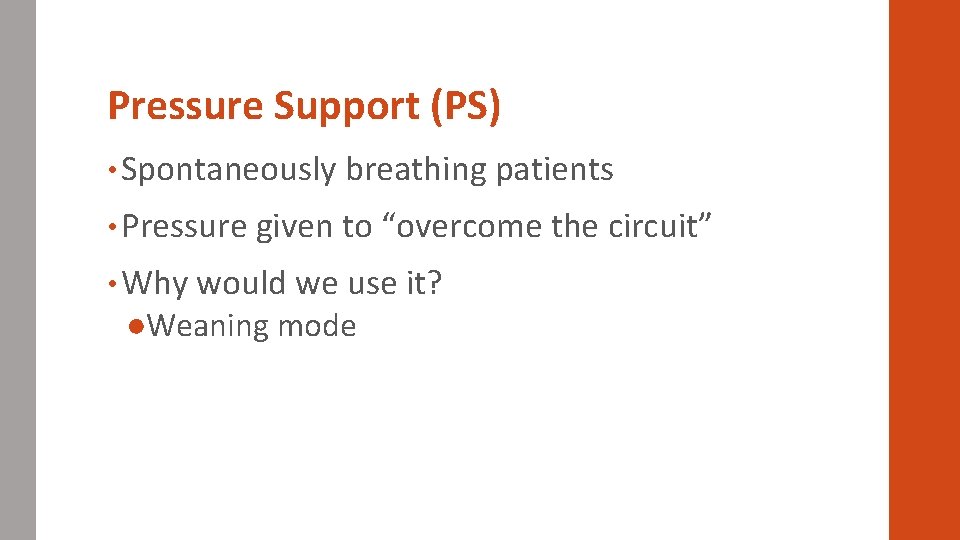 Pressure Support (PS)

• Spontaneously breathing patients

• Pressure given to “overcome the circuit”

• Why would we use it?

●Weaning mode